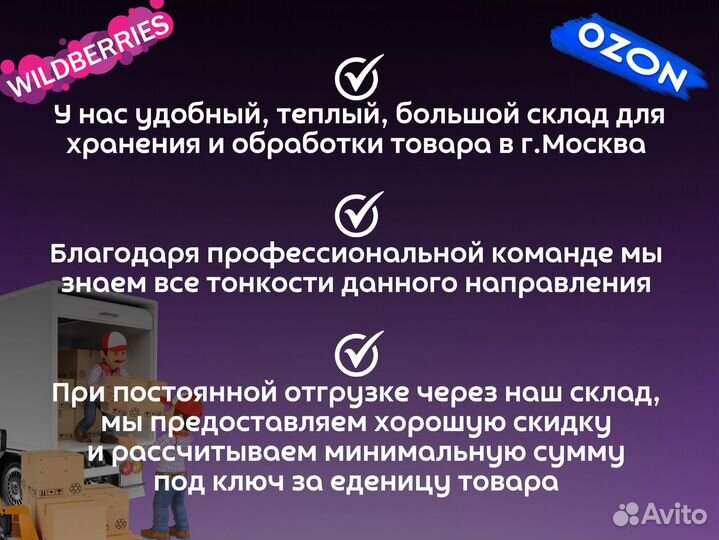 WILDBERRIES

OZON

У нас удобный, теплый, большой склад для хранения и обработки товара в г.Москва

Благодаря профессиональной команде мы знаем все тонкости данного направления

При постоянной отгрузке через наш склад, мы предоставляем хорошую скидку и рассчитываем минимальную сумму под ключ за еденицу товара

Avito